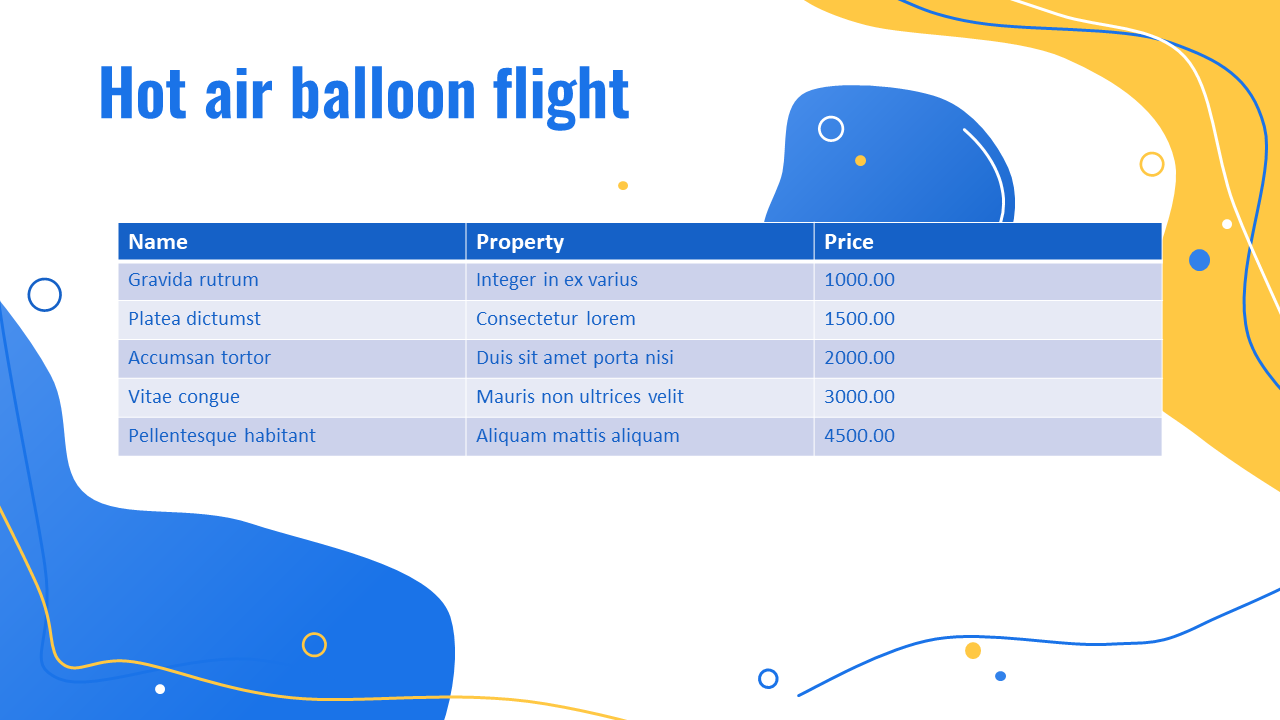 Hot air balloon flight

| Name | Property | Price |
|---|---|---|
| Gravida rutrum | Integer in ex varius | 1000.00 |
| Platea dictumst | Consectetur lorem | 1500.00 |
| Accumsan tortor | Duis sit amet porta nisi | 2000.00 |
| Vitae congue | Mauris non ultrices velit | 3000.00 |
| Pellentesque habitant | Aliquam mattis aliquam | 4500.00 |